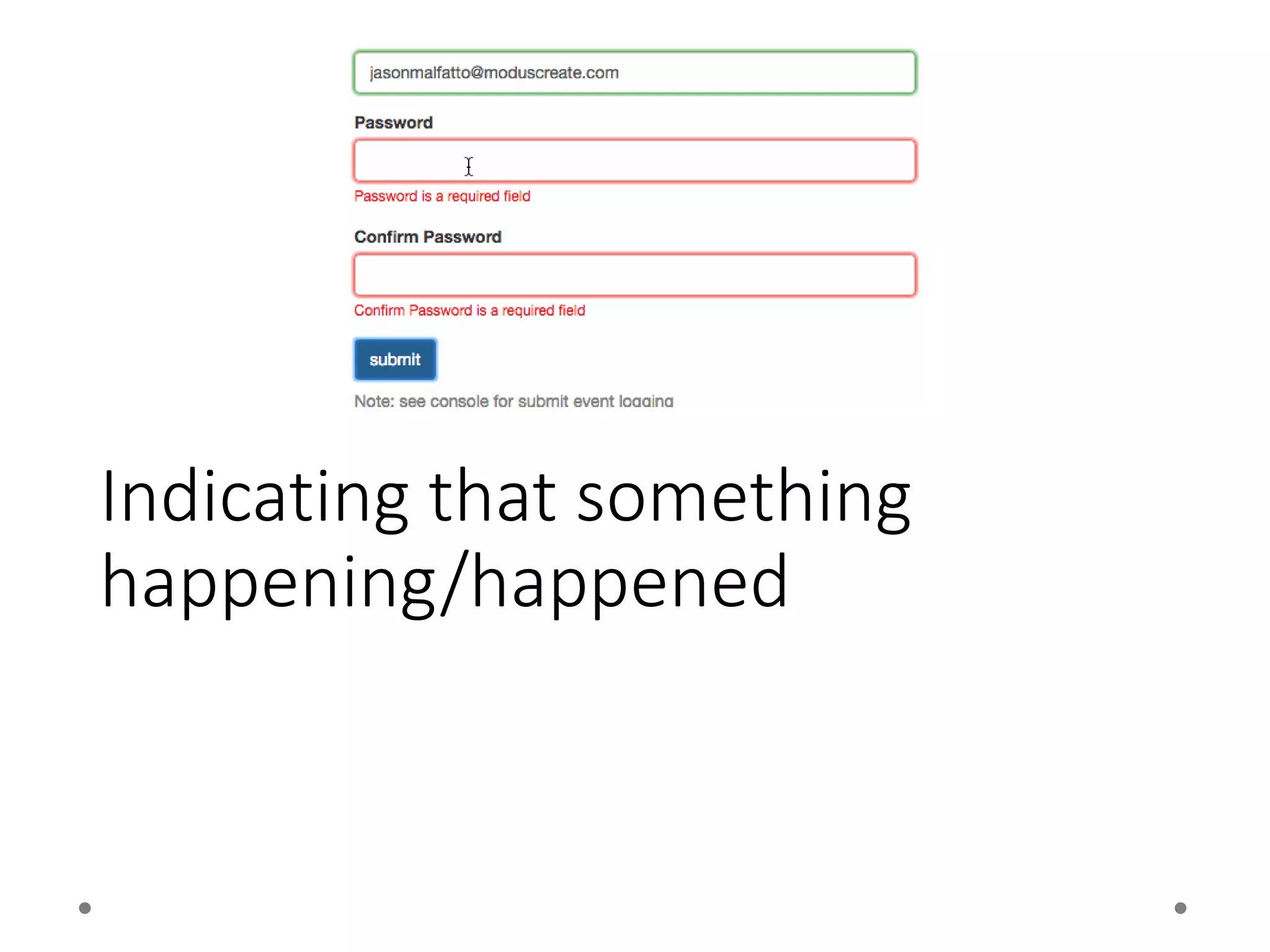 jasonmalfatto@moduscreate.com

Password

Password is a required field

Confirm Password

Confirm Password is a required field

submit

Note: see console for submit event logging

Indicating that something happening/happened